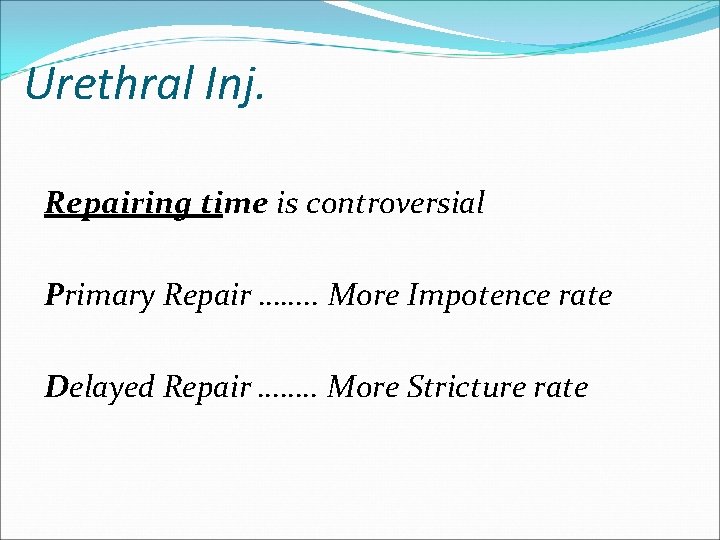 Urethral Inj.

Repairing time is controversial

Primary Repair …….. More Impotence rate

Delayed Repair …….. More Stricture rate